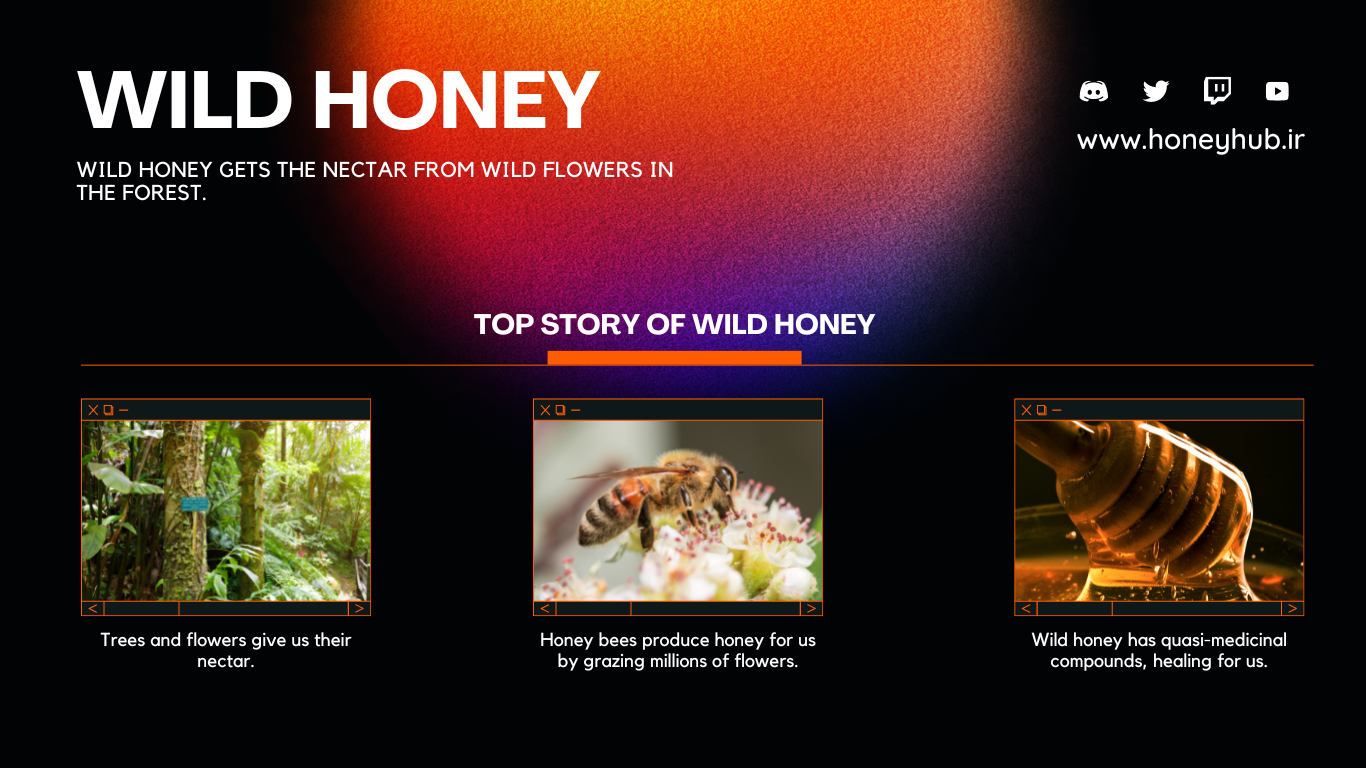 WILD HONEY

WILD HONEY GETS THE NECTAR FROM WILD FLOWERS IN THE FOREST.

www.honeyhub.ir

TOP STORY OF WILD HONEY

Trees and flowers give us their nectar.

Honey bees produce honey for us by grazing millions of flowers.

Wild honey has quasi-medicinal compounds, healing for us.